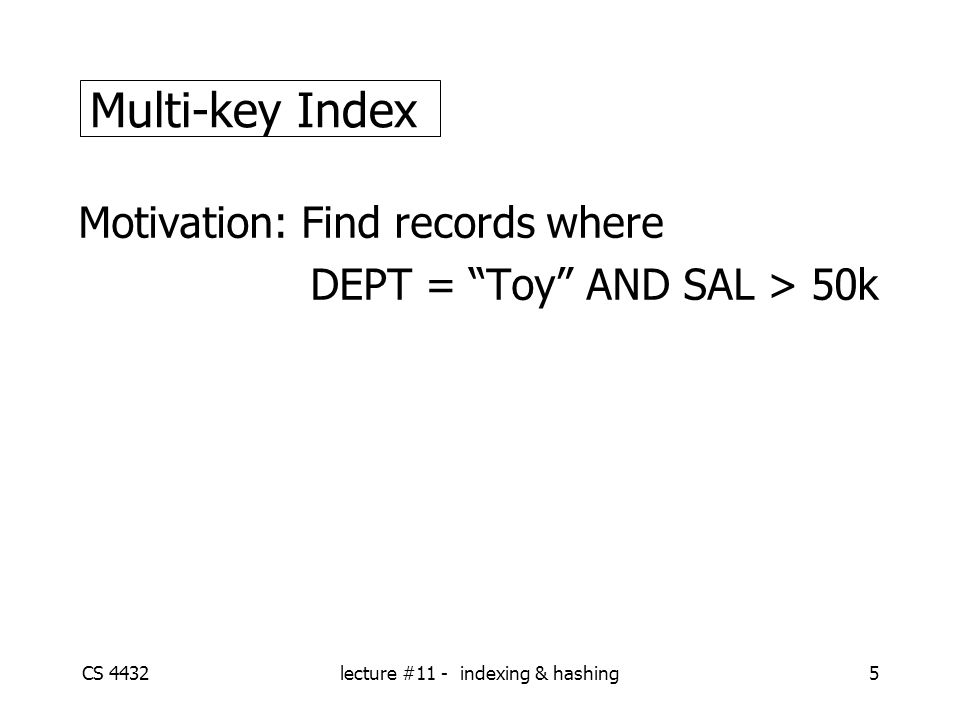 Multi-key Index

Motivation: Find records where
DEPT = “Toy” AND SAL > 50k

CS 4432

lecture #11 - indexing & hashing

5